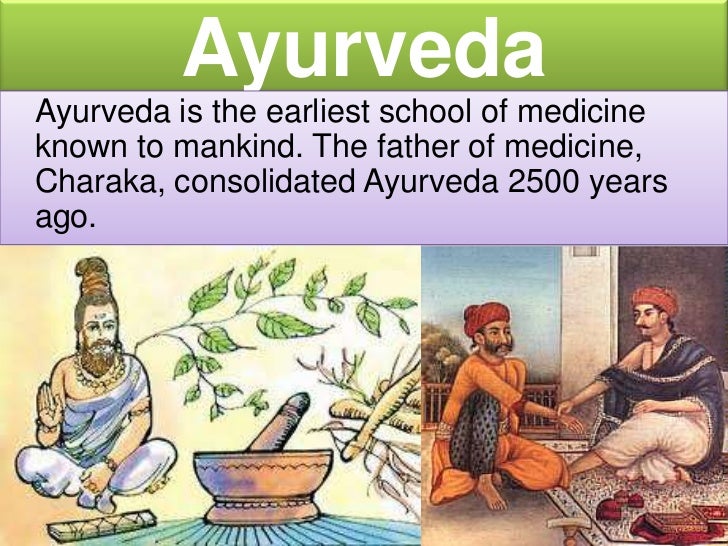 Ayurveda

Ayurveda is the earliest school of medicine known to mankind. The father of medicine, Charaka, consolidated Ayurveda 2500 years ago.